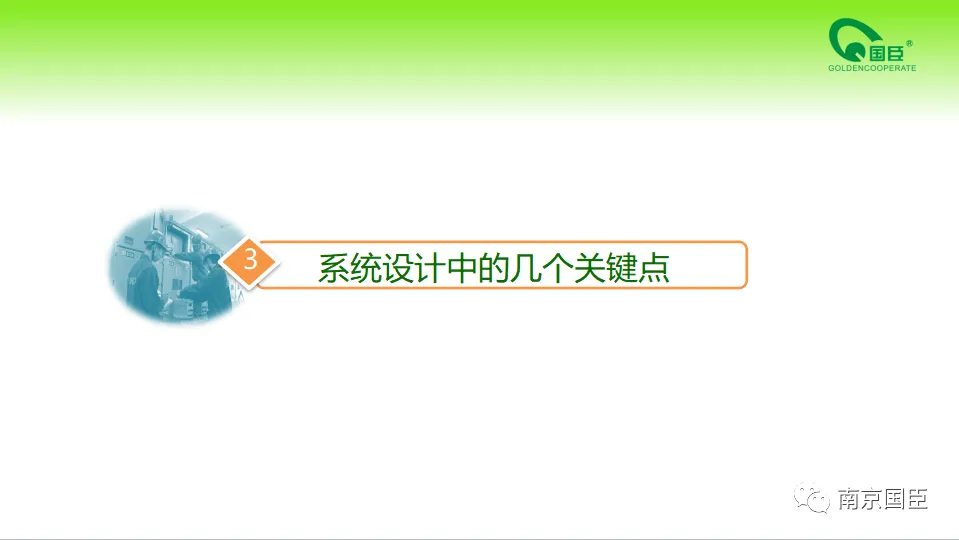 国臣®
GOLDENCOOPERATE

3 系统设计中的几个关键点

南京国臣